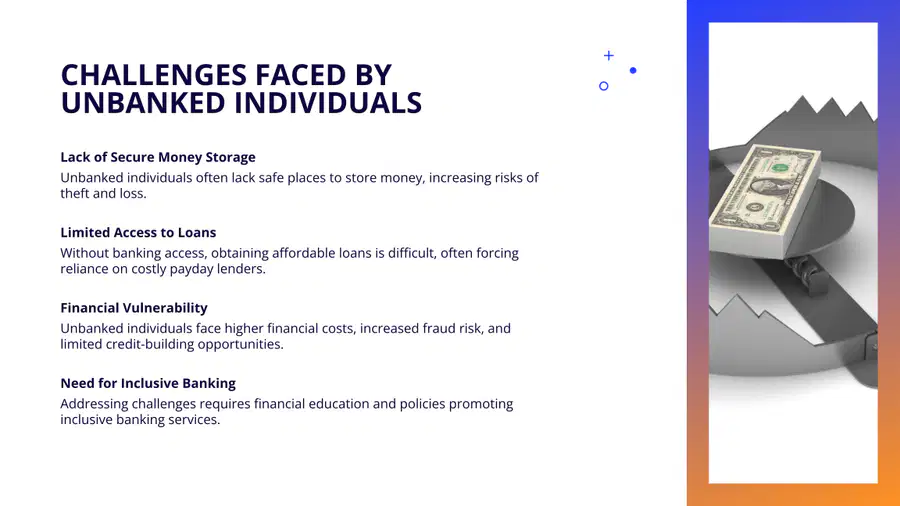 CHALLENGES FACED BY UNBANKED INDIVIDUALS

Lack of Secure Money Storage

Unbanked individuals often lack safe places to store money, increasing risks of theft and loss.

Limited Access to Loans

Without banking access, obtaining affordable loans is difficult, often forcing reliance on costly payday lenders.

Financial Vulnerability

Unbanked individuals face higher financial costs, increased fraud risk, and limited credit-building opportunities.

Need for Inclusive Banking

Addressing challenges requires financial education and policies promoting inclusive banking services.